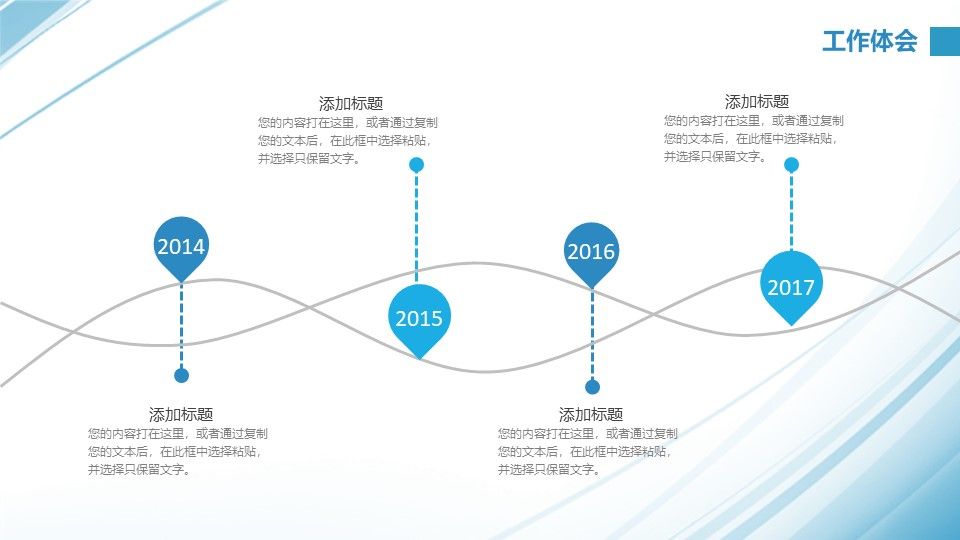 工作体会

添加标题
您的内容打在这里，或者通过复制您的文本后，在此框中选择粘贴，并选择只保留文字。

添加标题
您的内容打在这里，或者通过复制您的文本后，在此框中选择粘贴，并选择只保留文字。

2014

2015

2016

2017

添加标题
您的内容打在这里，或者通过复制您的文本后，在此框中选择粘贴，并选择只保留文字。

添加标题
您的内容打在这里，或者通过复制您的文本后，在此框中选择粘贴，并选择只保留文字。